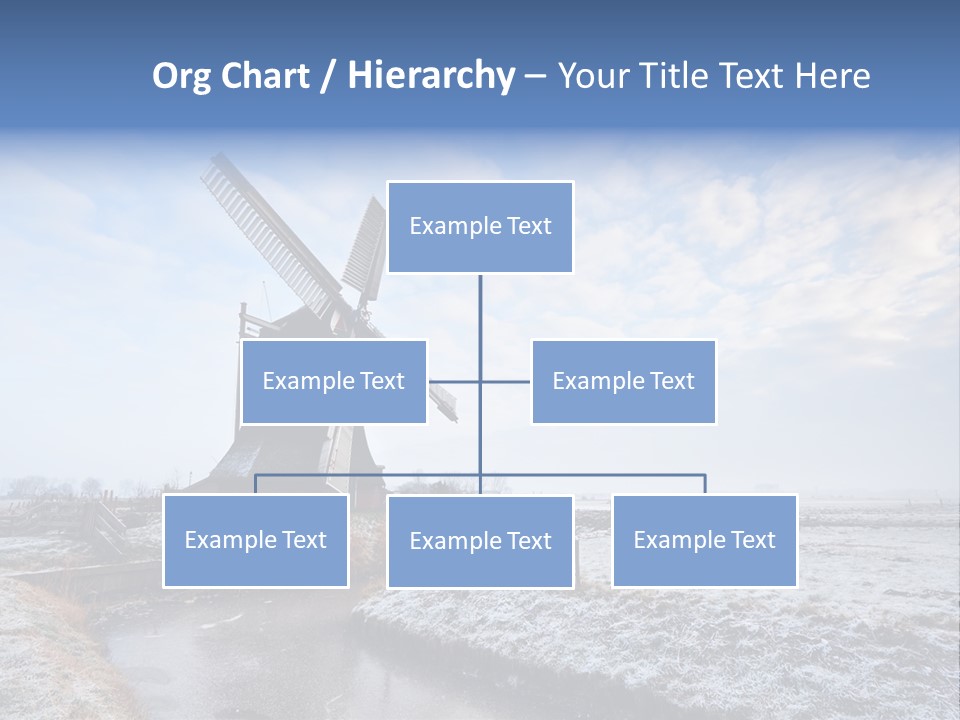 Org Chart / Hierarchy – Your Title Text Here

Example Text

Example Text

Example Text

Example Text

Example Text

Example Text